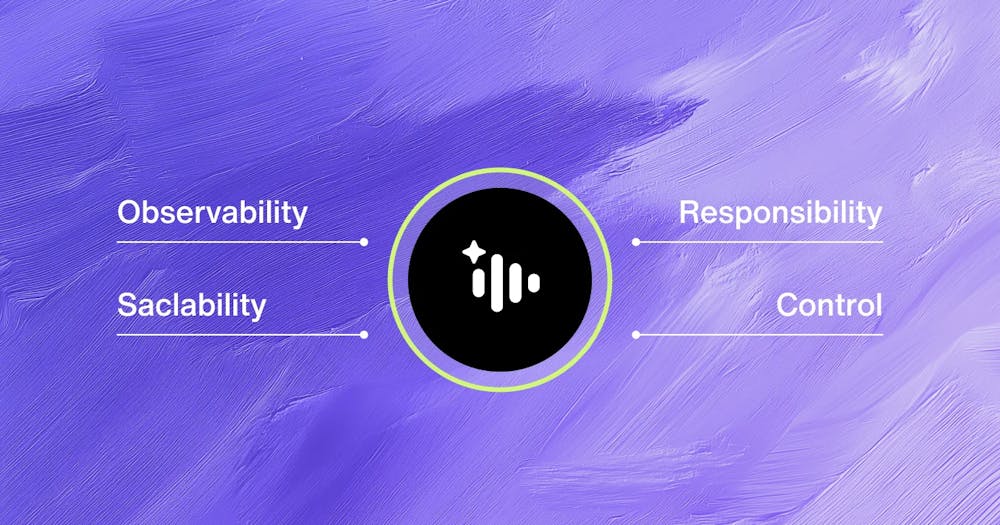 Observability

Saclability

Responsibility

Control